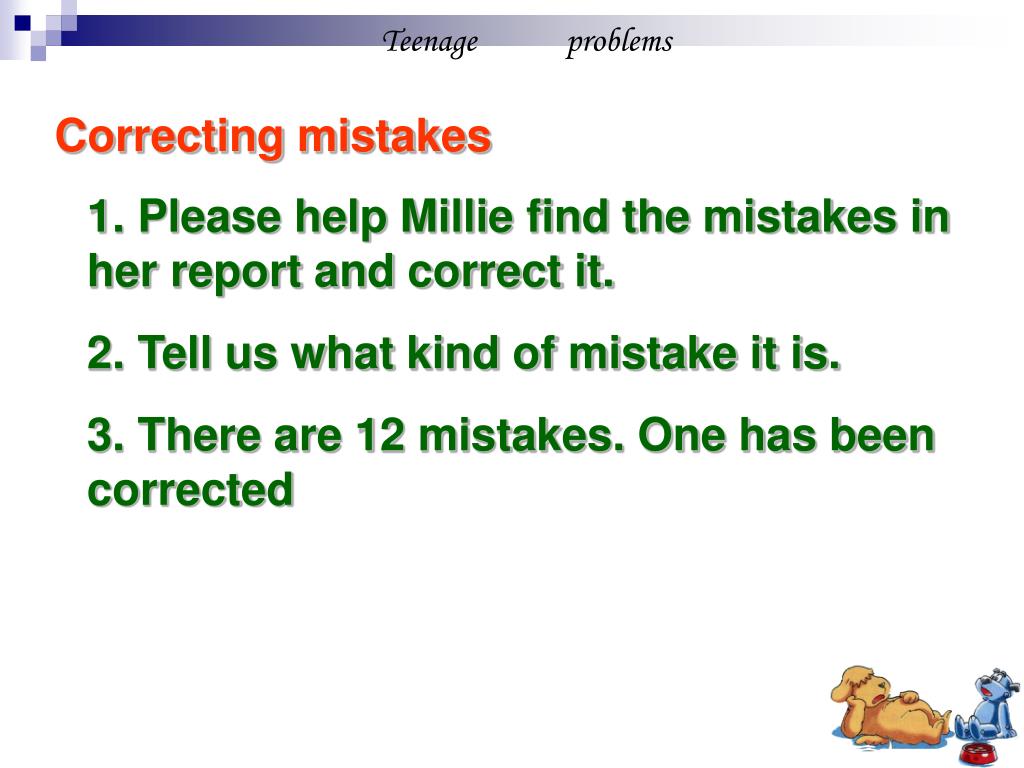 Teenage problems

Correcting mistakes

1. Please help Millie find the mistakes in her report and correct it.

2. Tell us what kind of mistake it is.

3. There are 12 mistakes. One has been corrected